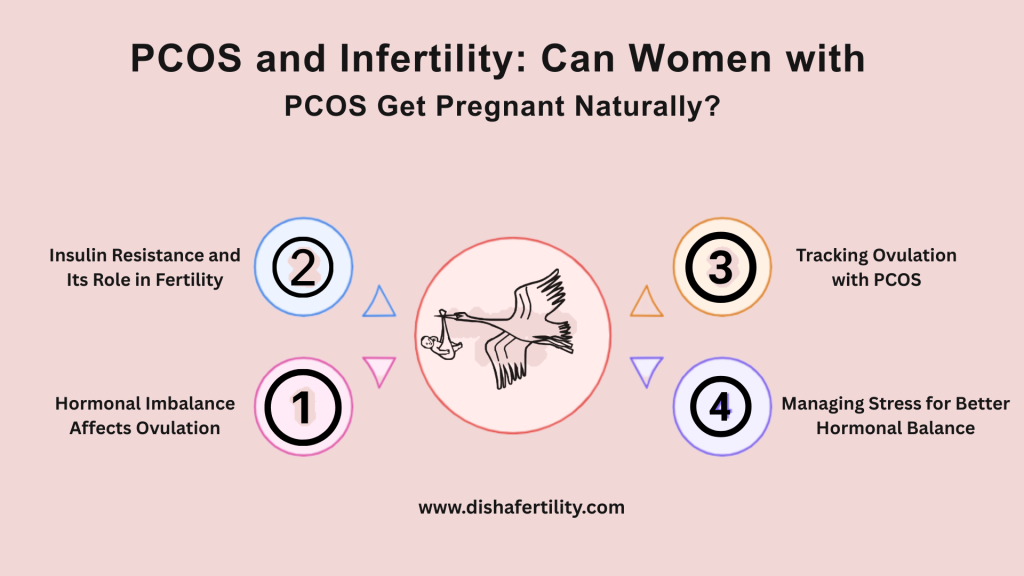 PCOS and Infertility: Can Women with PCOS Get Pregnant Naturally?

Insulin Resistance and Its Role in Fertility

2

3

Tracking Ovulation with PCOS

Hormonal Imbalance Affects Ovulation

1

4

Managing Stress for Better Hormonal Balance

www.dishafertility.com